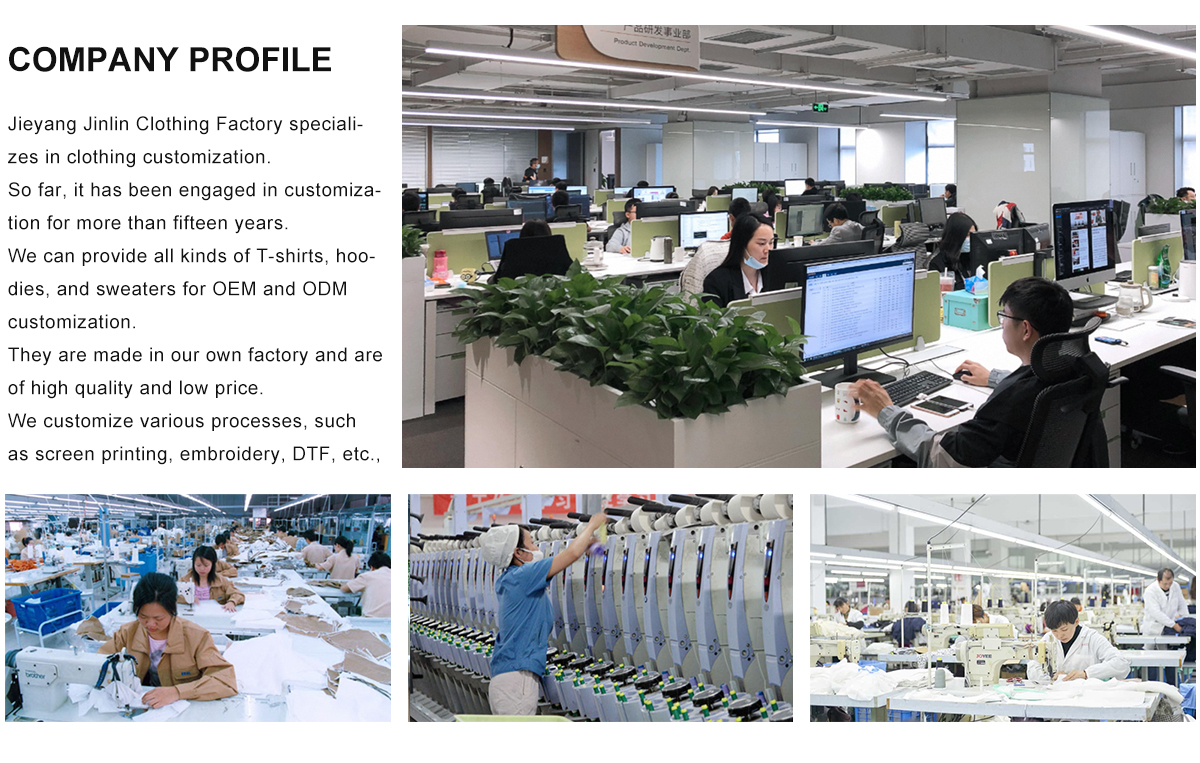 COMPANY PROFILE

Jieyang Jinlin Clothing Factory specializes in clothing customization.
So far, it has been engaged in customization for more than fifteen years.
We can provide all kinds of T-shirts, hoodies, and sweaters for OEM and ODM customization.
They are made in our own factory and are of high quality and low price.
We customize various processes, such as screen printing, embroidery, DTF, etc.,

产品研发事业部
Product Development Dept.

brother